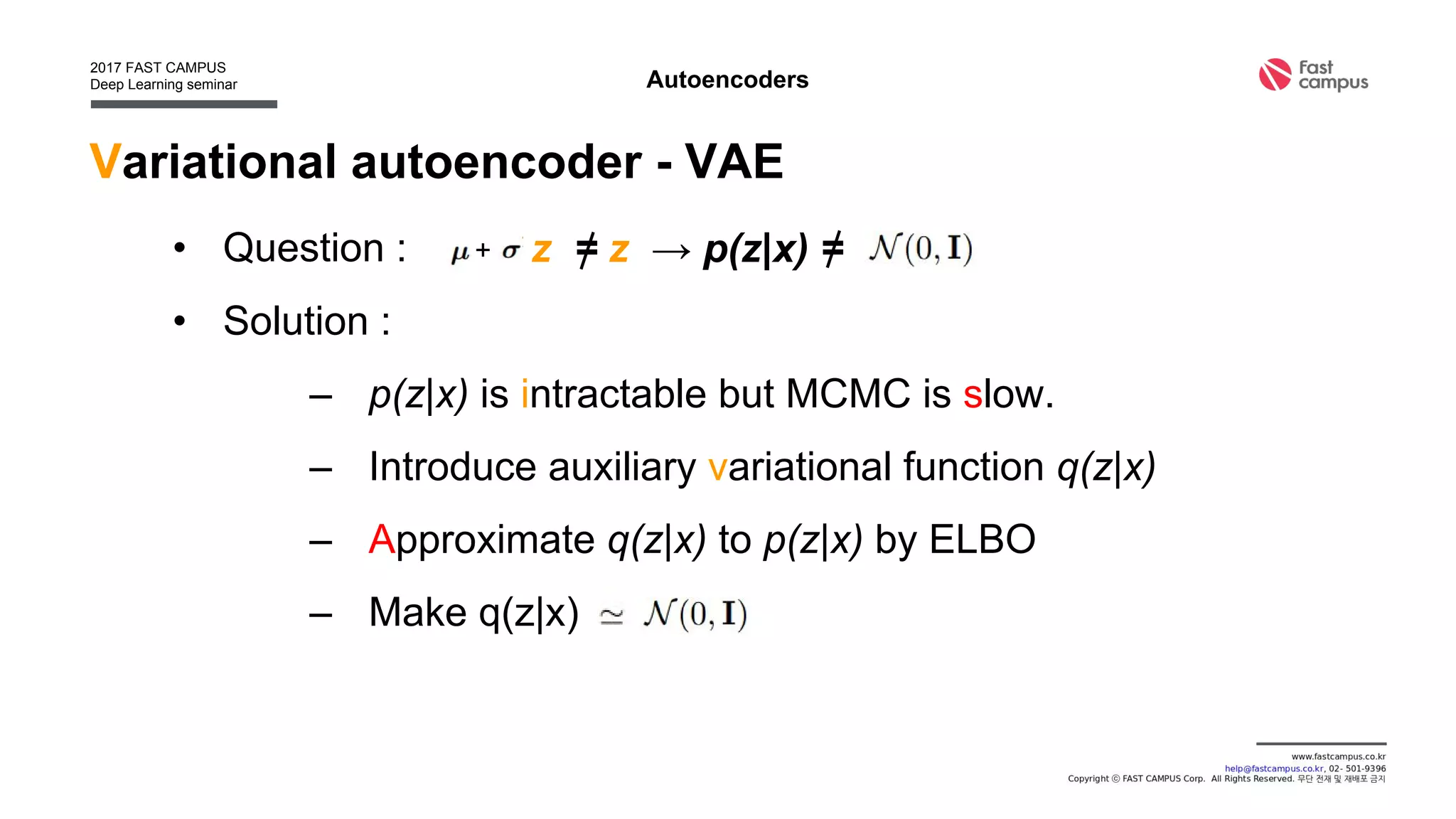 2017 FAST CAMPUS
Deep Learning seminar

Autoencoders

Fast campus

Variational autoencoder - VAE

• Question : $\mu + \sigma z \neq z \rightarrow p(z|x) \neq \mathcal{N}(0, \mathbf{I})$

• Solution :

– $p(z|x)$ is intractable but MCMC is slow.

– Introduce auxiliary variational function $q(z|x)$

– Approximate $q(z|x)$ to $p(z|x)$ by ELBO

– Make q(z|x) $\simeq \mathcal{N}(0, \mathbf{I})$

www.fastcampus.co.kr
help@fastcampus.co.kr, 02- 501-9396
Copyright ⓒ FAST CAMPUS Corp. All Rights Reserved. 무단 전재 및 재배포 금지